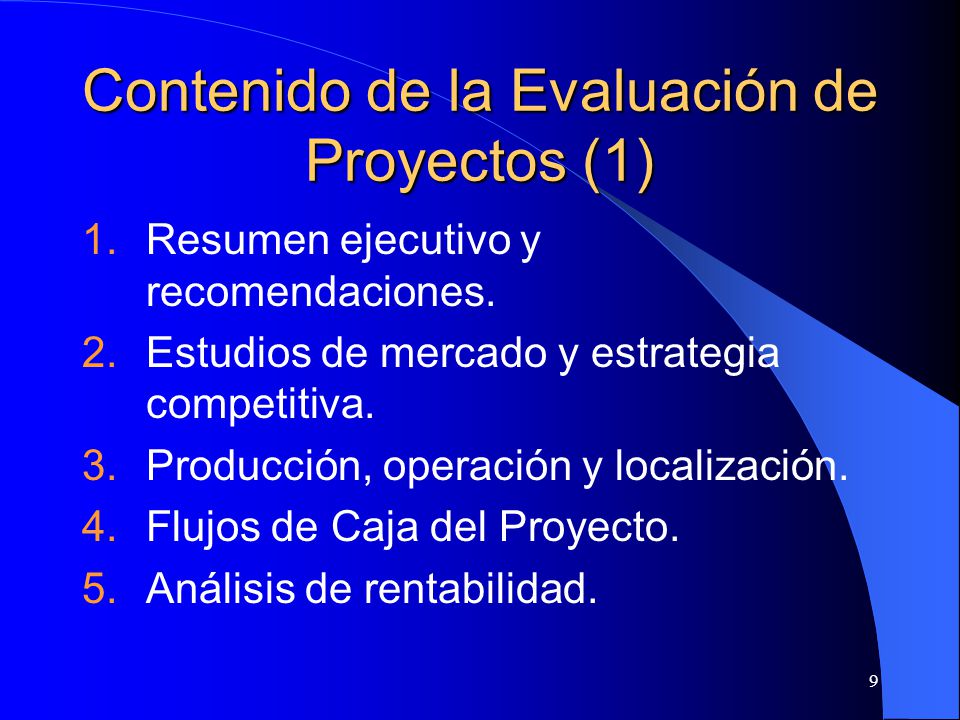 Contenido de la Evaluación de Proyectos (1)

1. Resumen ejecutivo y recomendaciones.
2. Estudios de mercado y estrategia competitiva.
3. Producción, operación y localización.
4. Flujos de Caja del Proyecto.
5. Análisis de rentabilidad.

9